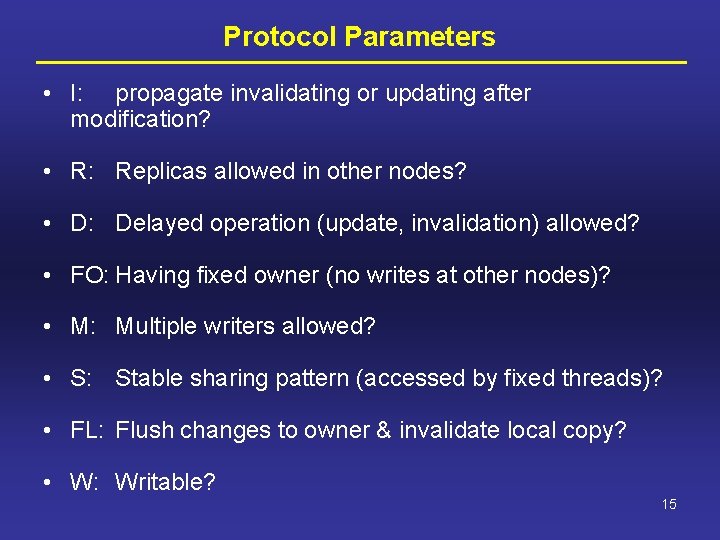 Protocol Parameters

• I: propagate invalidating or updating after modification?

• R: Replicas allowed in other nodes?

• D: Delayed operation (update, invalidation) allowed?

• FO: Having fixed owner (no writes at other nodes)?

• M: Multiple writers allowed?

• S: Stable sharing pattern (accessed by fixed threads)?

• FL: Flush changes to owner & invalidate local copy?

• W: Writable?

15